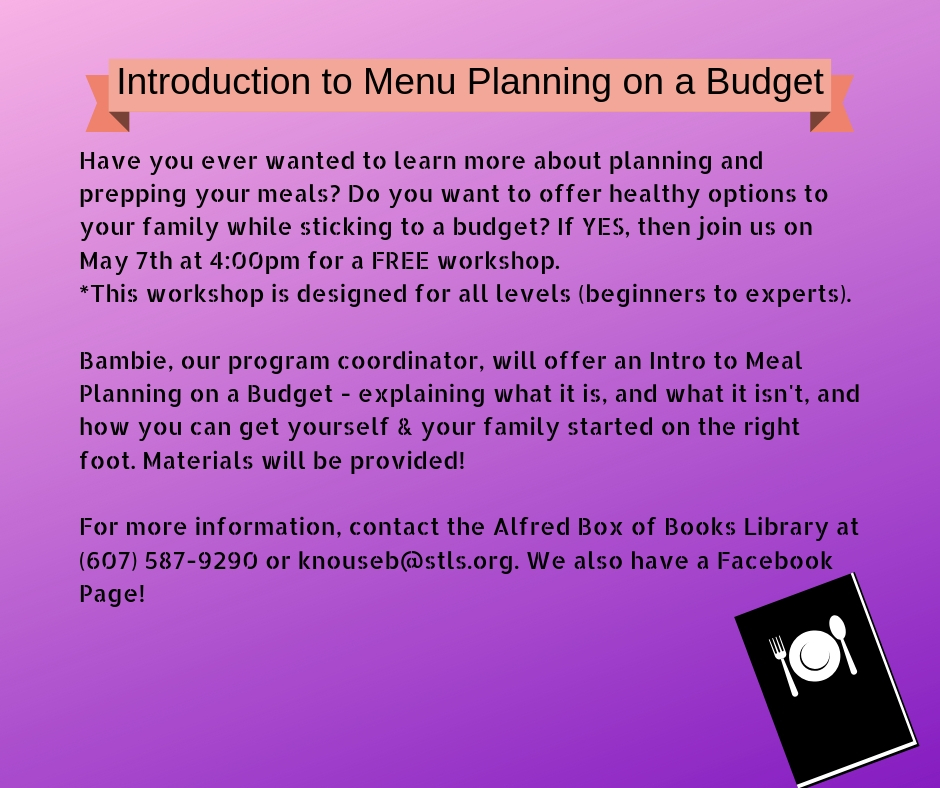 Introduction to Menu Planning on a Budget

Have you ever wanted to learn more about planning and prepping your meals? Do you want to offer healthy options to your family while sticking to a budget? If YES, then join us on May 7th at 4:00pm for a FREE workshop.
*This workshop is designed for all levels (beginners to experts).

Bambie, our program coordinator, will offer an Intro to Meal Planning on a Budget - explaining what it is, and what it isn't, and how you can get yourself & your family started on the right foot. Materials will be provided!

For more information, contact the Alfred Box of Books Library at (607) 587-9290 or knouseb@stls.org. We also have a Facebook Page!